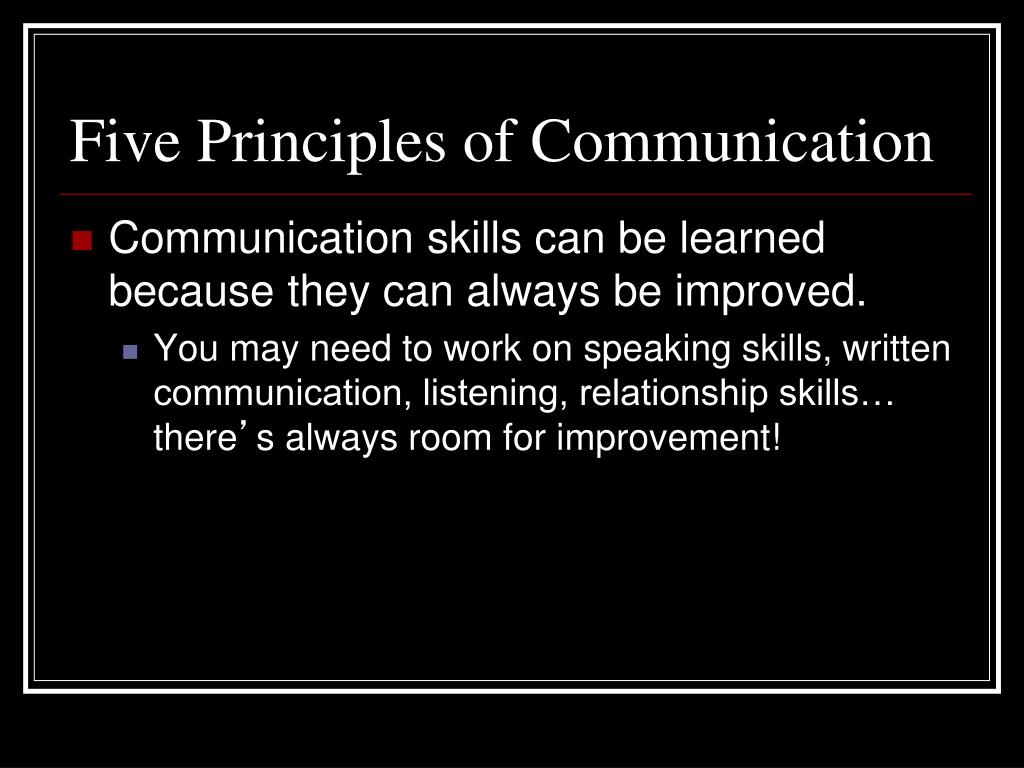 Five Principles of Communication

Communication skills can be learned because they can always be improved.

You may need to work on speaking skills, written communication, listening, relationship skills… there’s always room for improvement!